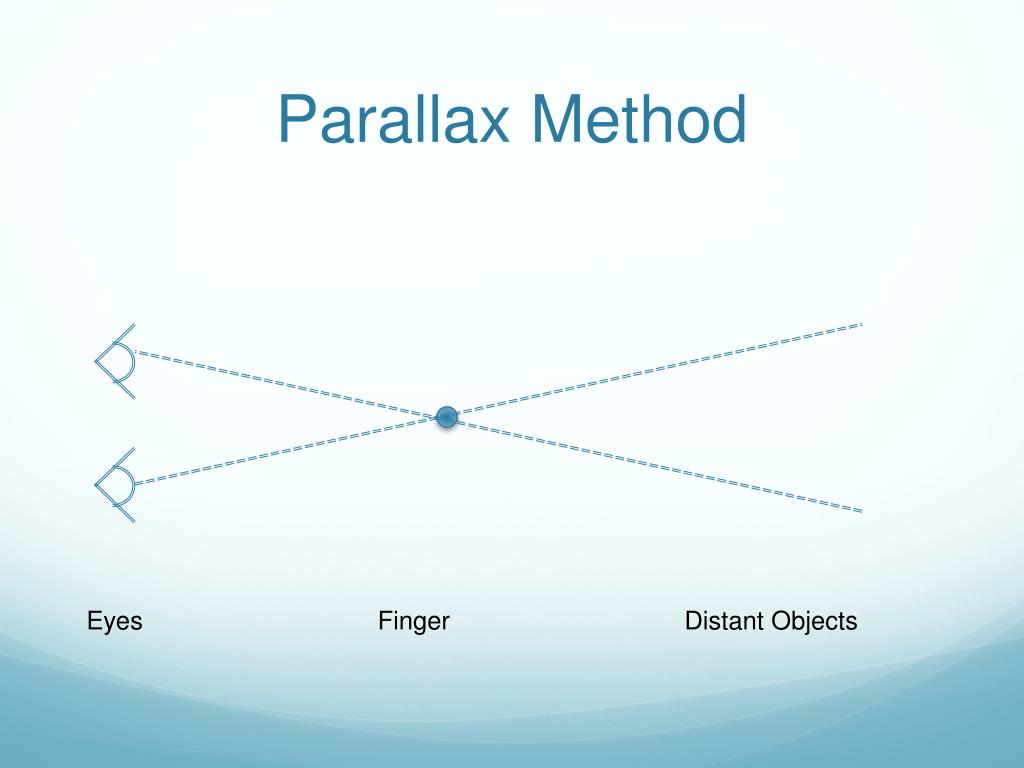 Parallax Method

Eyes

Finger

Distant Objects